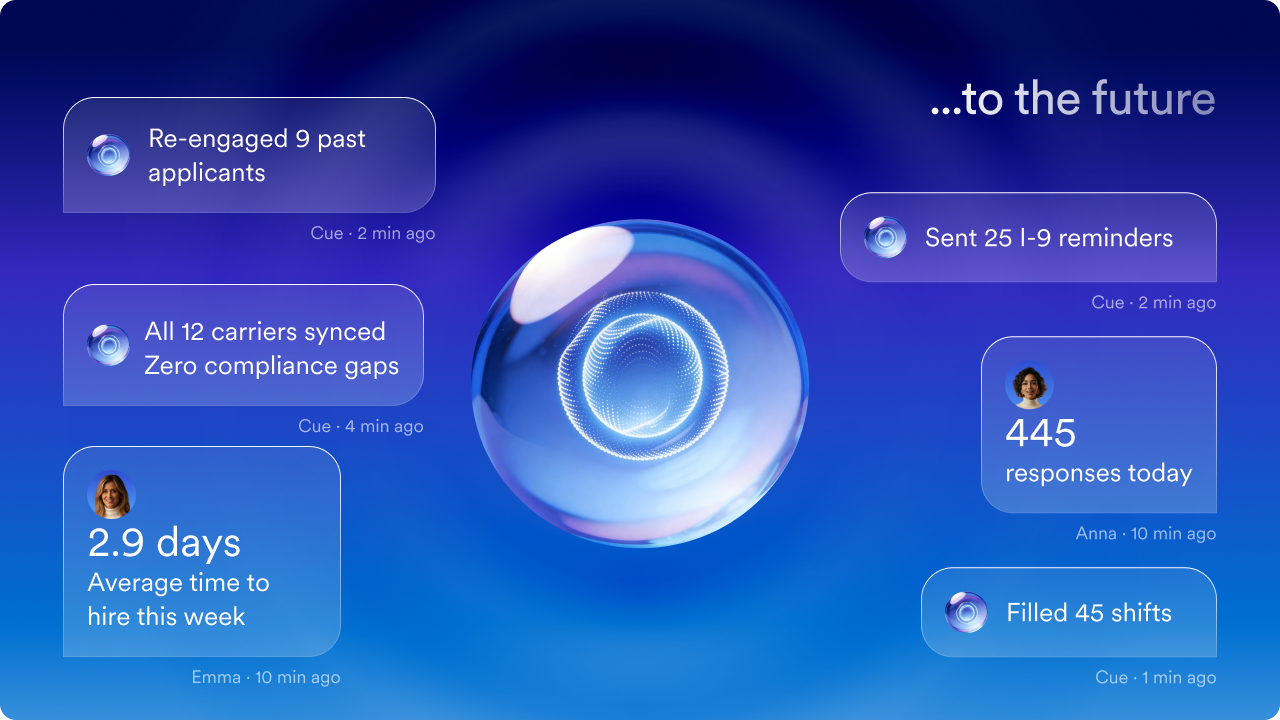 ...to the future

Re-engaged 9 past applicants

Cue · 2 min ago

All 12 carriers synced
Zero compliance gaps

Cue · 4 min ago

2.9 days
Average time to hire this week

Emma · 10 min ago

Sent 25 I-9 reminders

Cue · 2 min ago

445
responses today

Anna · 10 min ago

Filled 45 shifts

Cue · 1 min ago